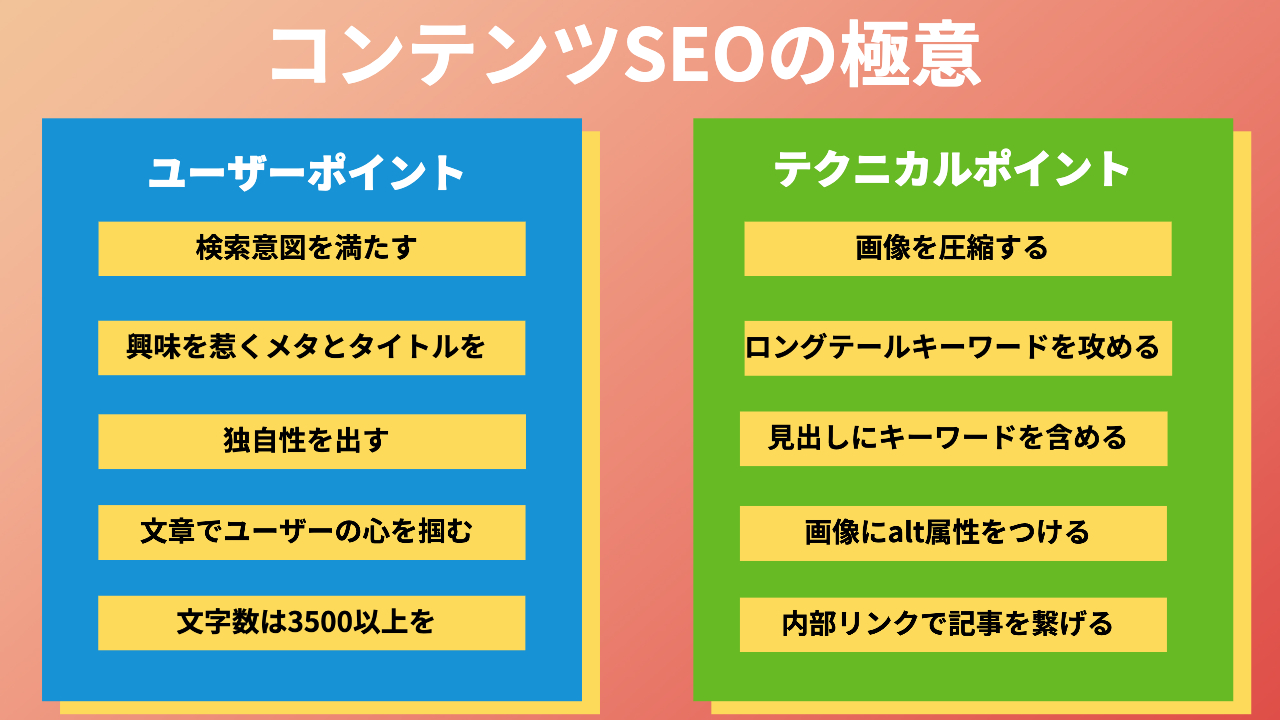 コンテンツSEOの極意

ユーザーポイント

検索意図を満たす

興味を惹くメタとタイトルを

独自性を出す

文章でユーザーの心を掴む

文字数は3500以上を

テクニカルポイント

画像を圧縮する

ロングテールキーワードを攻める

見出しにキーワードを含める

画像にalt属性をつける

内部リンクで記事を繋げる